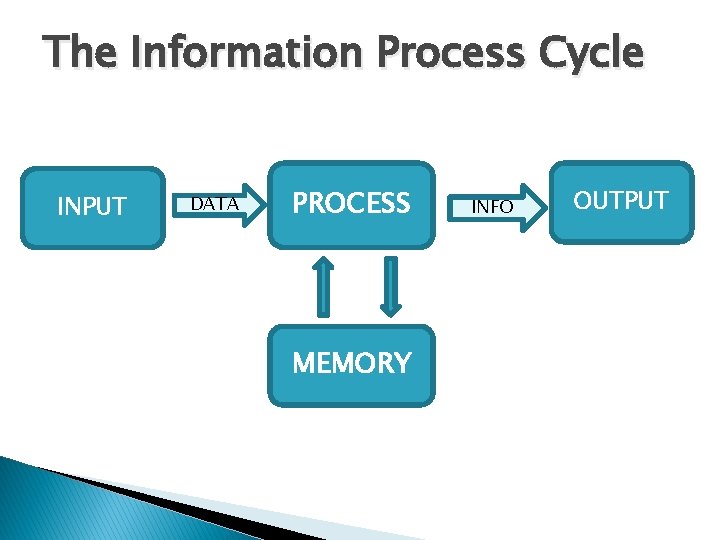 The Information Process Cycle

INPUT

DATA

PROCESS

INFO

OUTPUT

MEMORY